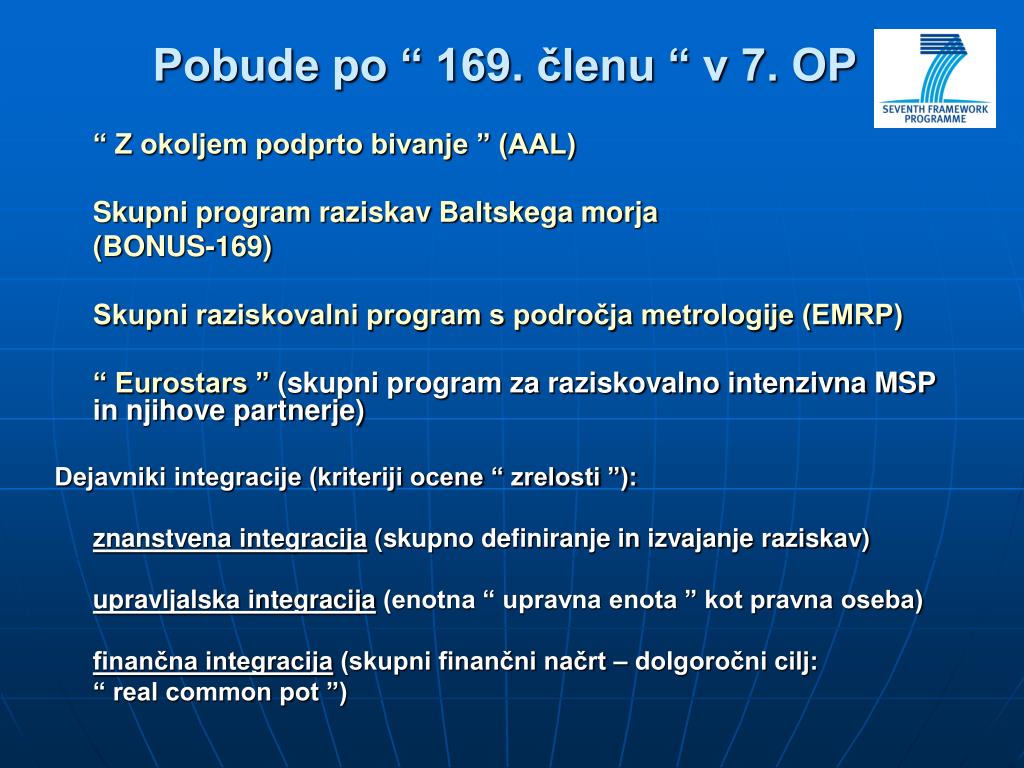 Pobude po “ 169. členu “ v 7. OP

SEVENTH FRAMEWORK PROGRAMME

“ Z okoljem podprto bivanje ” (AAL)

Skupni program raziskav Baltskega morja (BONUS-169)

Skupni raziskovalni program s področja metrologije (EMRP)

“ Eurostars ” (skupni program za raziskovalno intenzivna MSP in njihove partnerje)

Dejavniki integracije (kriteriji ocene “ zrelosti ”):

znanstvena integracija (skupno definiranje in izvajanje raziskav)

upravljalska integracija (enotna “ upravna enota ” kot pravna oseba)

finančna integracija (skupni finančni načrt – dolgoročni cilj: “ real common pot ”)